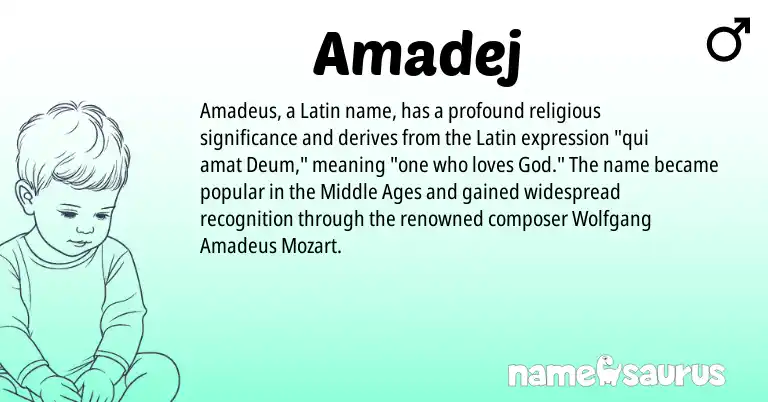 Amadej

♂

Amadeus, a Latin name, has a profound religious significance and derives from the Latin expression "qui amat Deum," meaning "one who loves God." The name became popular in the Middle Ages and gained widespread recognition through the renowned composer Wolfgang Amadeus Mozart.

namesaurus